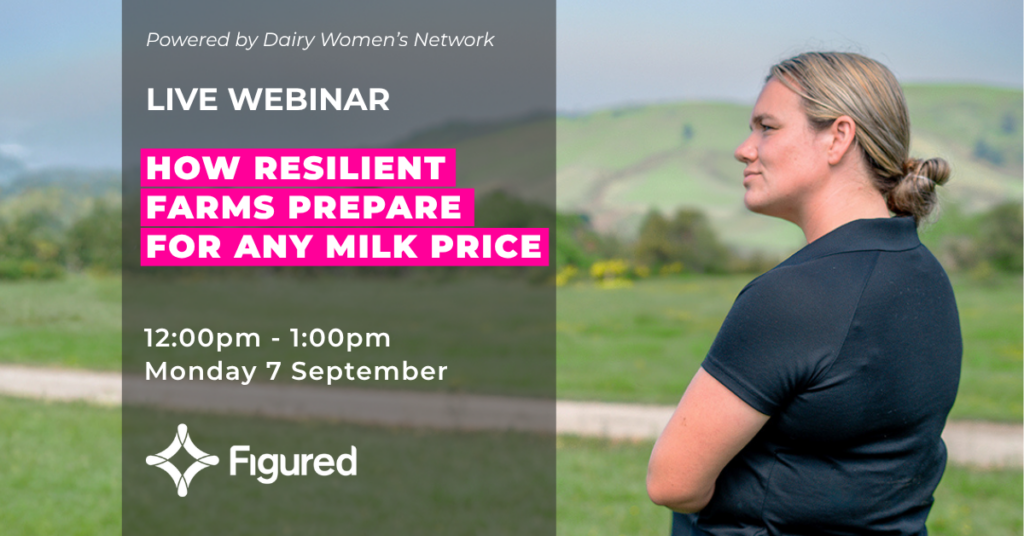 Powered by Dairy Women's Network

LIVE WEBINAR

HOW RESILIENT FARMS PREPARE FOR ANY MILK PRICE

12:00pm - 1:00pm
Monday 7 September

Figured